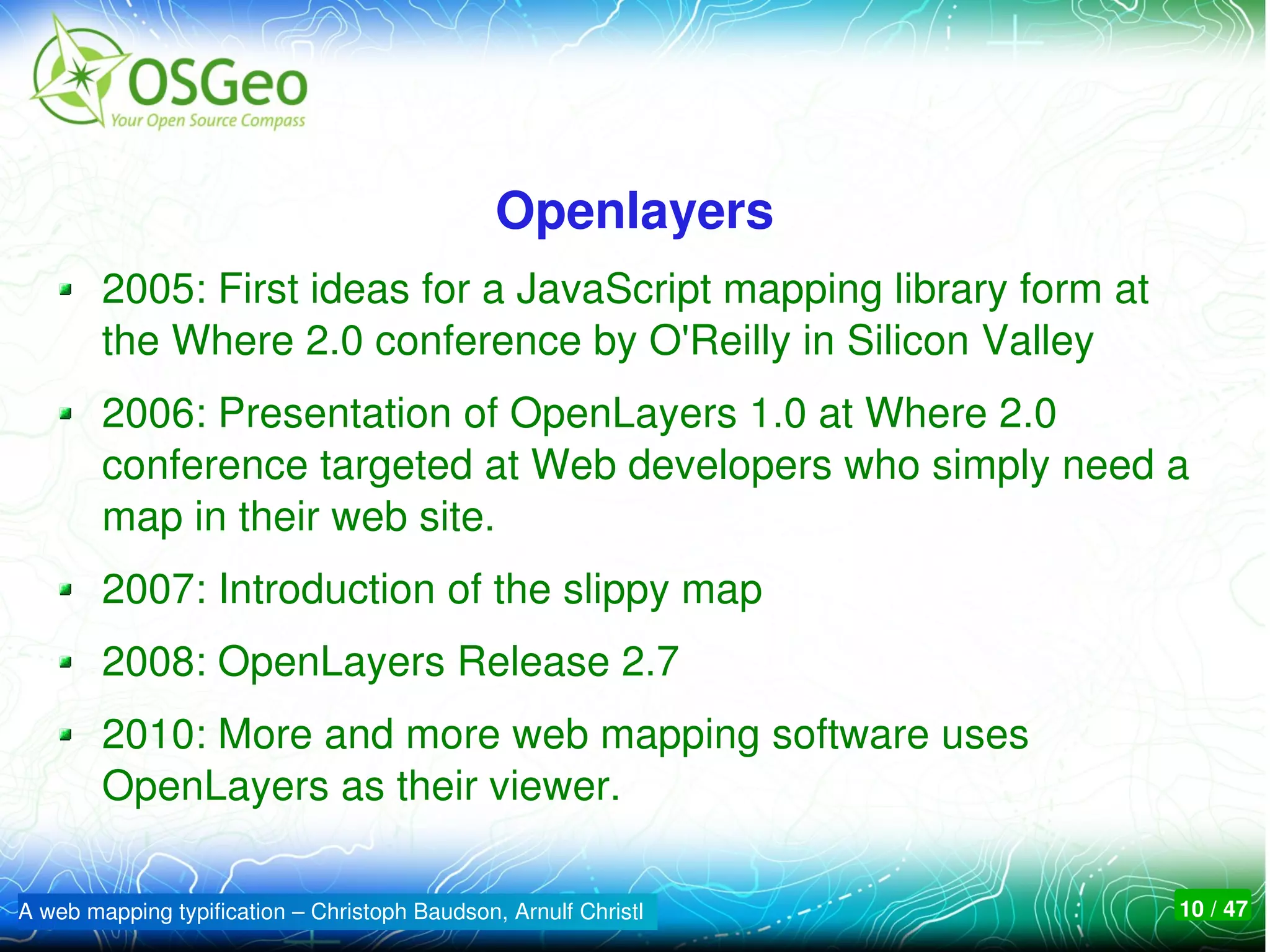 OSGeo
Your Open Source Compass

Openlayers

2005: First ideas for a JavaScript mapping library form at the Where 2.0 conference by O'Reilly in Silicon Valley

2006: Presentation of OpenLayers 1.0 at Where 2.0 conference targeted at Web developers who simply need a map in their web site.

2007: Introduction of the slippy map

2008: OpenLayers Release 2.7

2010: More and more web mapping software uses OpenLayers as their viewer.

A web mapping typification – Christoph Baudson, Arnulf Christl

10 / 47